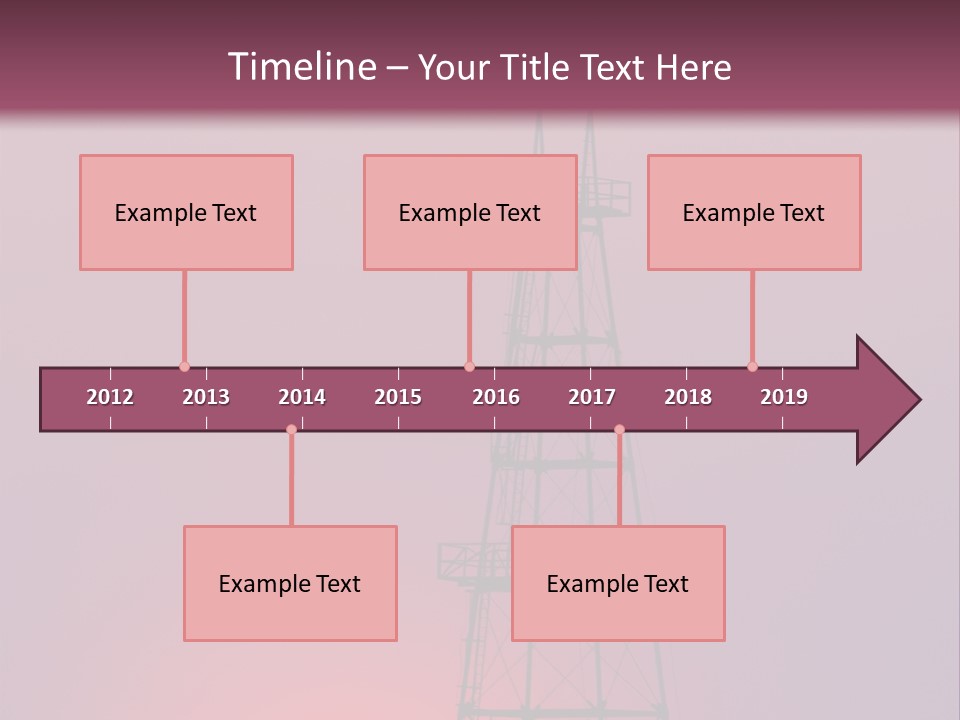 Timeline – Your Title Text Here

Example Text

Example Text

Example Text

2012 2013 2014 2015 2016 2017 2018 2019

Example Text

Example Text